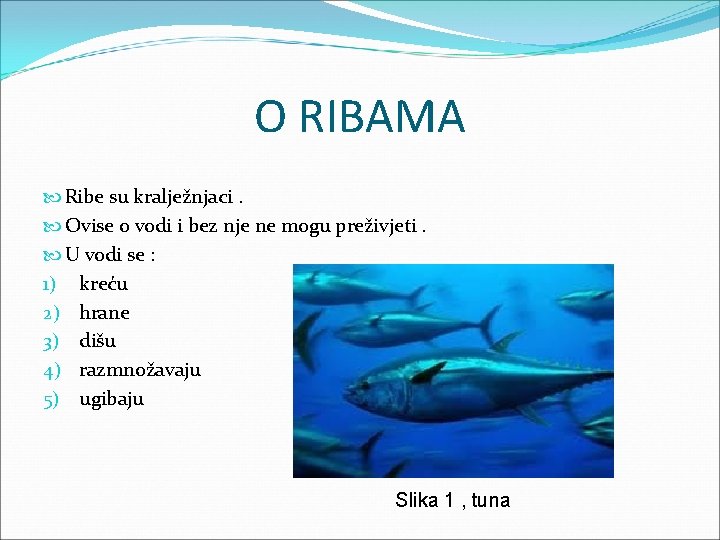 O RIBAMA

Ribe su kralježnjaci .
Ovise o vodi i bez nje ne mogu preživjeti .
U vodi se :
1) kreću
2) hrane
3) dišu
4) razmnožavaju
5) ugibaju

Slika 1 , tuna